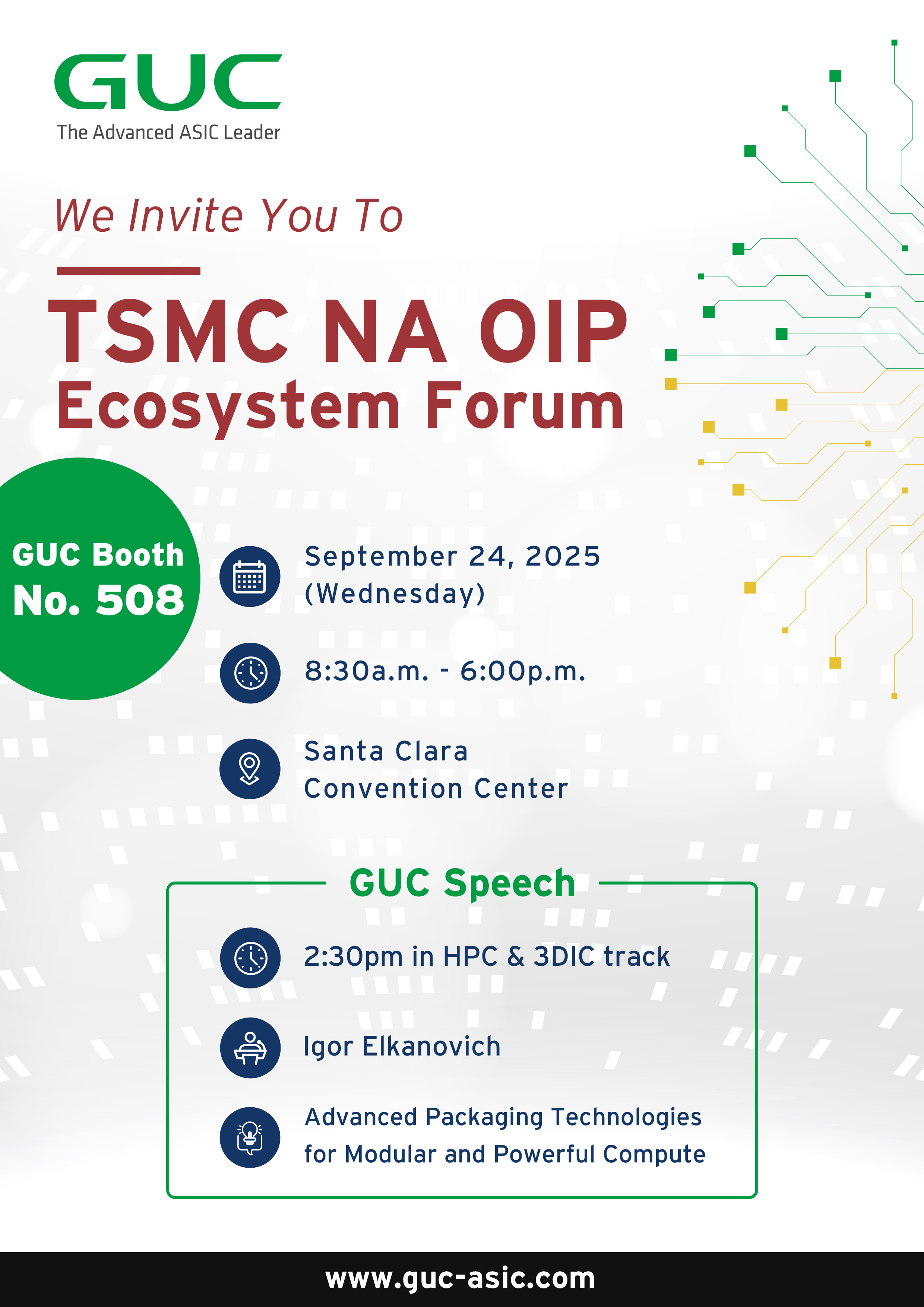 GUC
The Advanced ASIC Leader

We Invite You To

TSMC NA OIP
Ecosystem Forum

GUC Booth
No. 508

September 24, 2025
(Wednesday)

8:30a.m. - 6:00p.m.

Santa Clara
Convention Center

GUC Speech

2:30pm in HPC & 3DIC track

Igor Elkanovich

Advanced Packaging Technologies for Modular and Powerful Compute

www.guc-asic.com